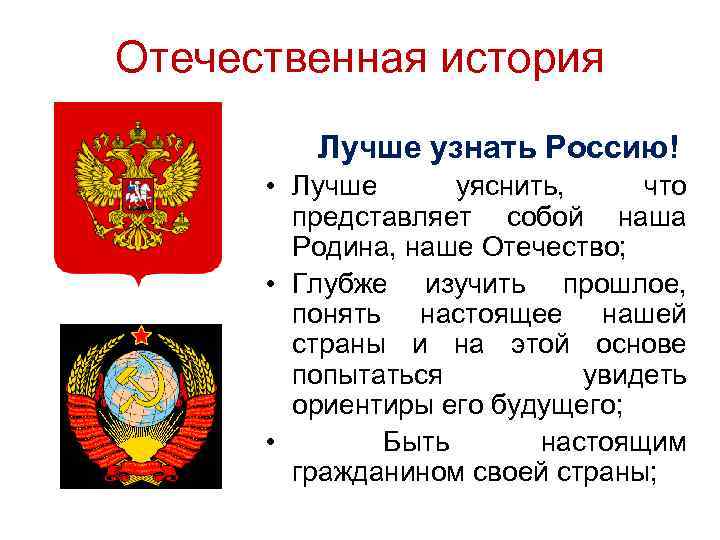 Отечественная история

Лучше узнать Россию!

• Лучше уяснить, что представляет собой наша Родина, наше Отечество;

• Глубже изучить прошлое, понять настоящее нашей страны и на этой основе попытаться увидеть ориентиры его будущего;

• Быть настоящим гражданином своей страны;